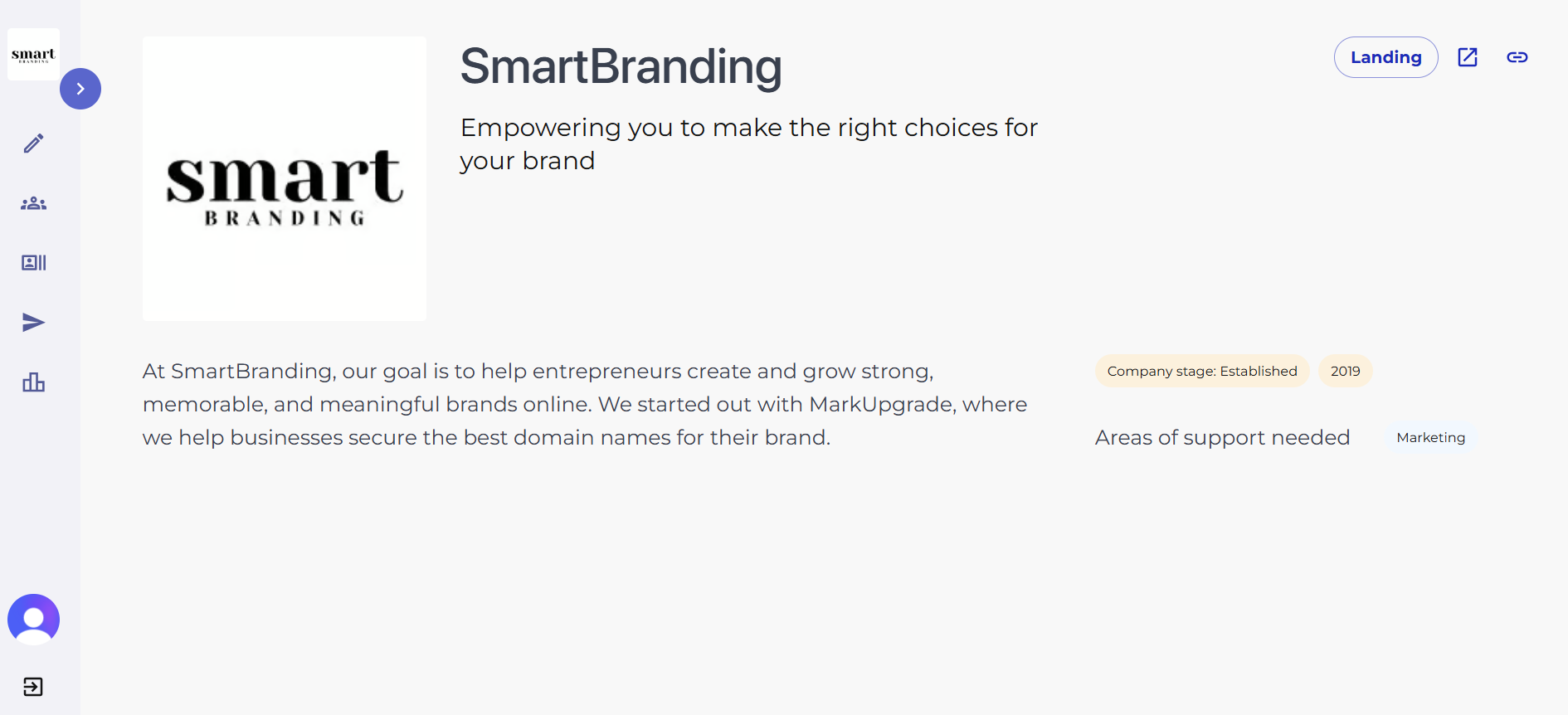 smart
BRANDING

smart
BRANDING

SmartBranding

Empowering you to make the right choices for your brand

Landing

At SmartBranding, our goal is to help entrepreneurs create and grow strong, memorable, and meaningful brands online. We started out with MarkUpgrade, where we help businesses secure the best domain names for their brand.

Company stage: Established

2019

Areas of support needed

Marketing